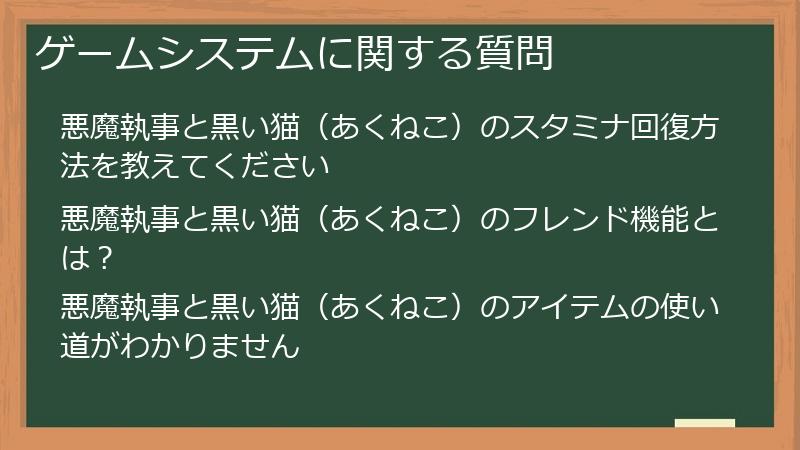 ゲームシステムに関する質問

悪魔執事と黒い猫（あくねこ）のスタミナ回復方法を教えてください

悪魔執事と黒い猫（あくねこ）のフレンド機能とは？

悪魔執事と黒い猫（あくねこ）のアイテムの使い道がわかりません